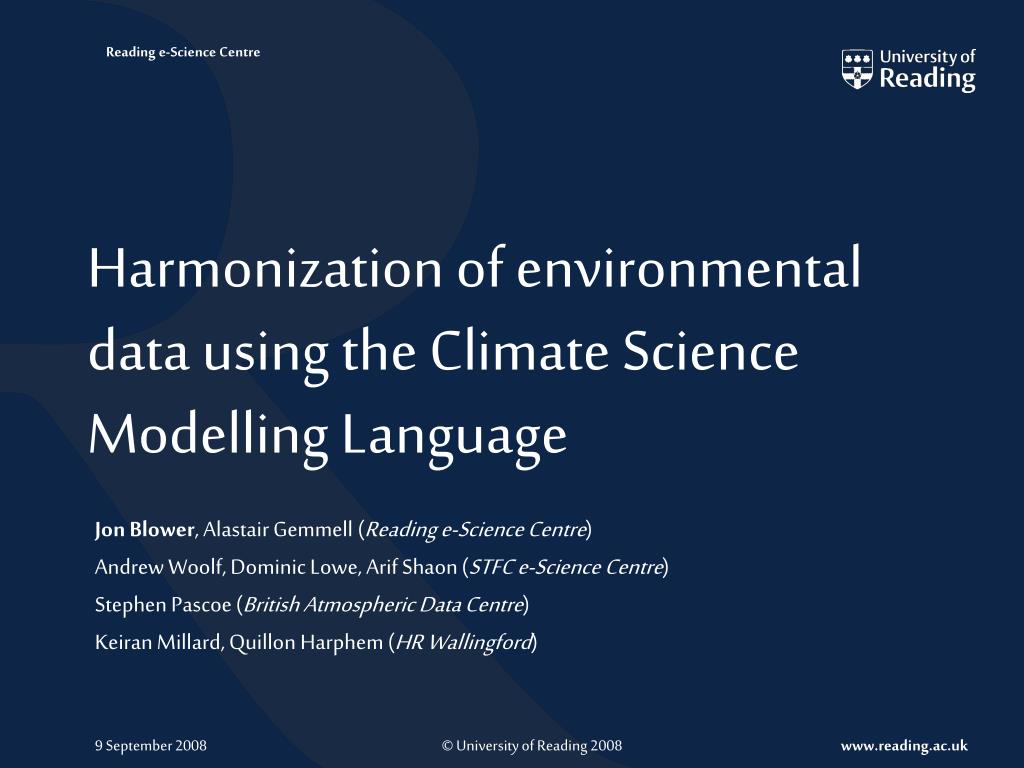 Reading e-Science Centre

University of Reading

Harmonization of environmental data using the Climate Science Modelling Language

Jon Blower, Alastair Gemmell (Reading e-Science Centre)
Andrew Woolf, Dominic Lowe, Arif Shaon (STFC e-Science Centre)
Stephen Pascoe (British Atmospheric Data Centre)
Keiran Millard, Quillon Harphem (HR Wallingford)

9 September 2008

© University of Reading 2008

www.reading.ac.uk